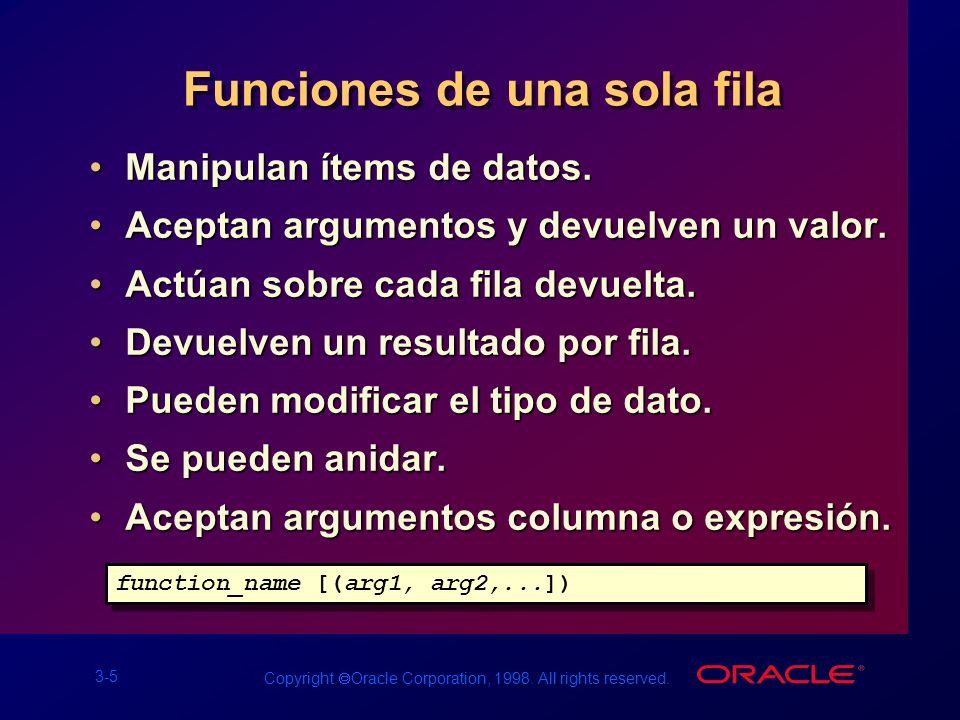 Funciones de una sola fila

• Manipulan ítems de datos.
• Aceptan argumentos y devuelven un valor.
• Actúan sobre cada fila devuelta.
• Devuelven un resultado por fila.
• Pueden modificar el tipo de dato.
• Se pueden anidar.
• Aceptan argumentos columna o expresión.

function_name [(arg1, arg2,...])

3-5

Copyright ©Oracle Corporation, 1998. All rights reserved.

ORACLE®